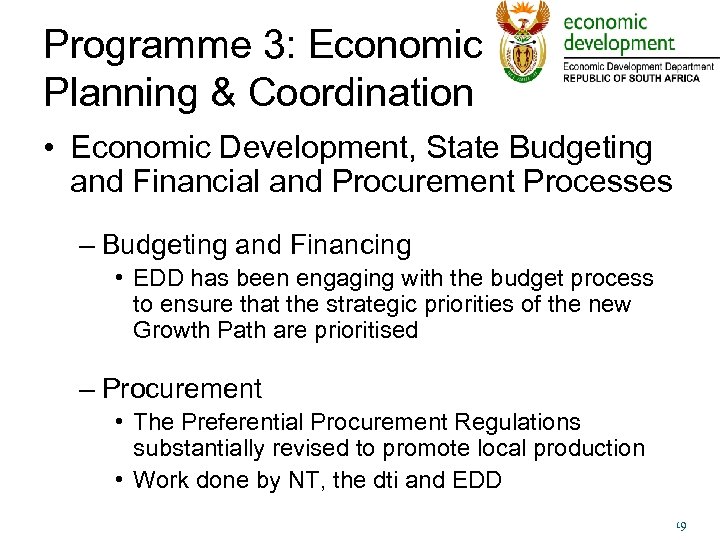 Programme 3: Economic Planning & Coordination

economic development
Economic Development Department
REPUBLIC OF SOUTH AFRICA

• Economic Development, State Budgeting and Financial and Procurement Processes

– Budgeting and Financing
• EDD has been engaging with the budget process to ensure that the strategic priorities of the new Growth Path are prioritised

– Procurement
• The Preferential Procurement Regulations substantially revised to promote local production
• Work done by NT, the dti and EDD

19